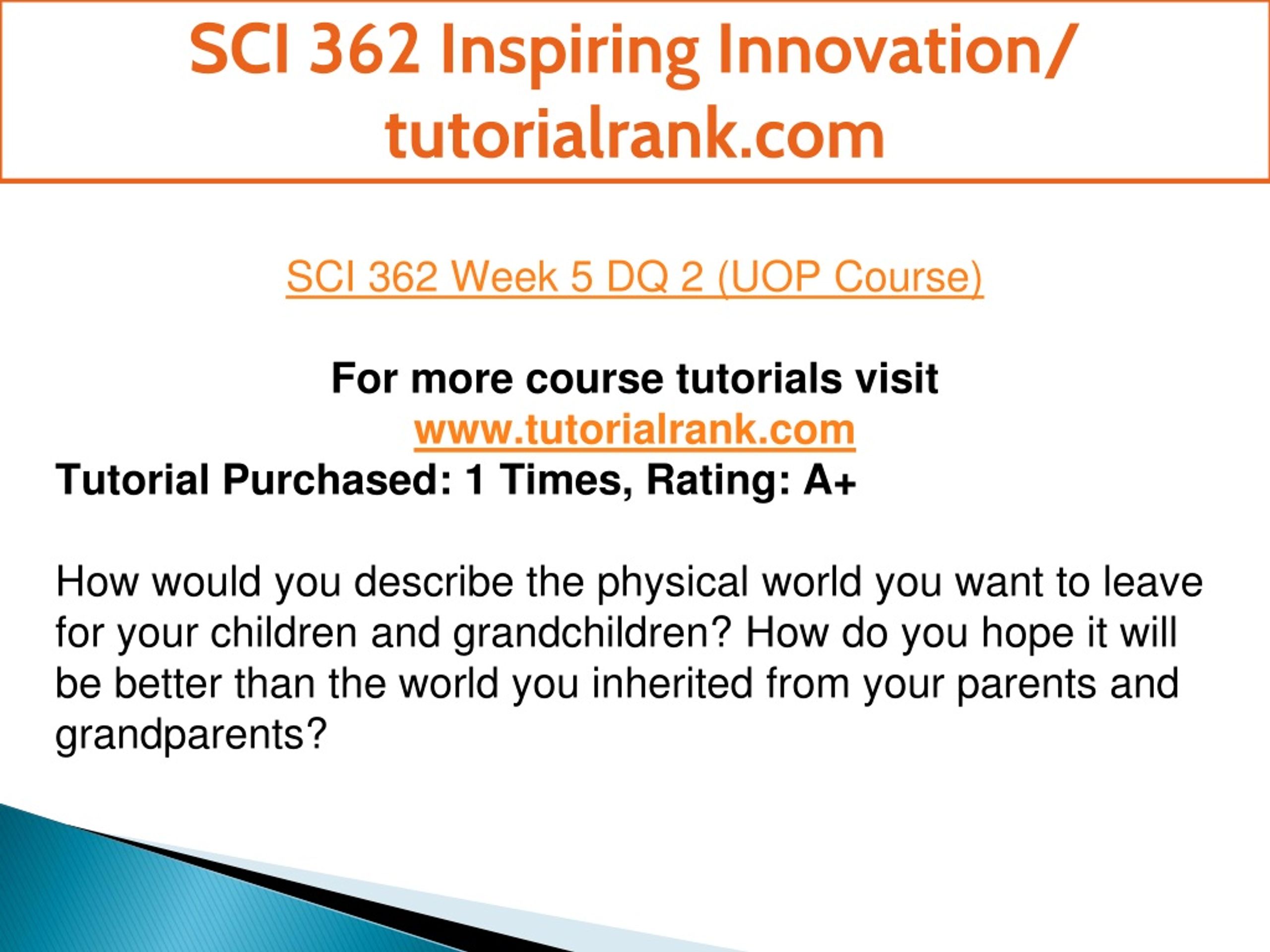 SCI 362 Inspiring Innovation/ tutorialrank.com

SCI 362 Week 5 DQ 2 (UOP Course)

For more course tutorials visit
www.tutorialrank.com
Tutorial Purchased: 1 Times, Rating: A+

How would you describe the physical world you want to leave for your children and grandchildren? How do you hope it will be better than the world you inherited from your parents and grandparents?